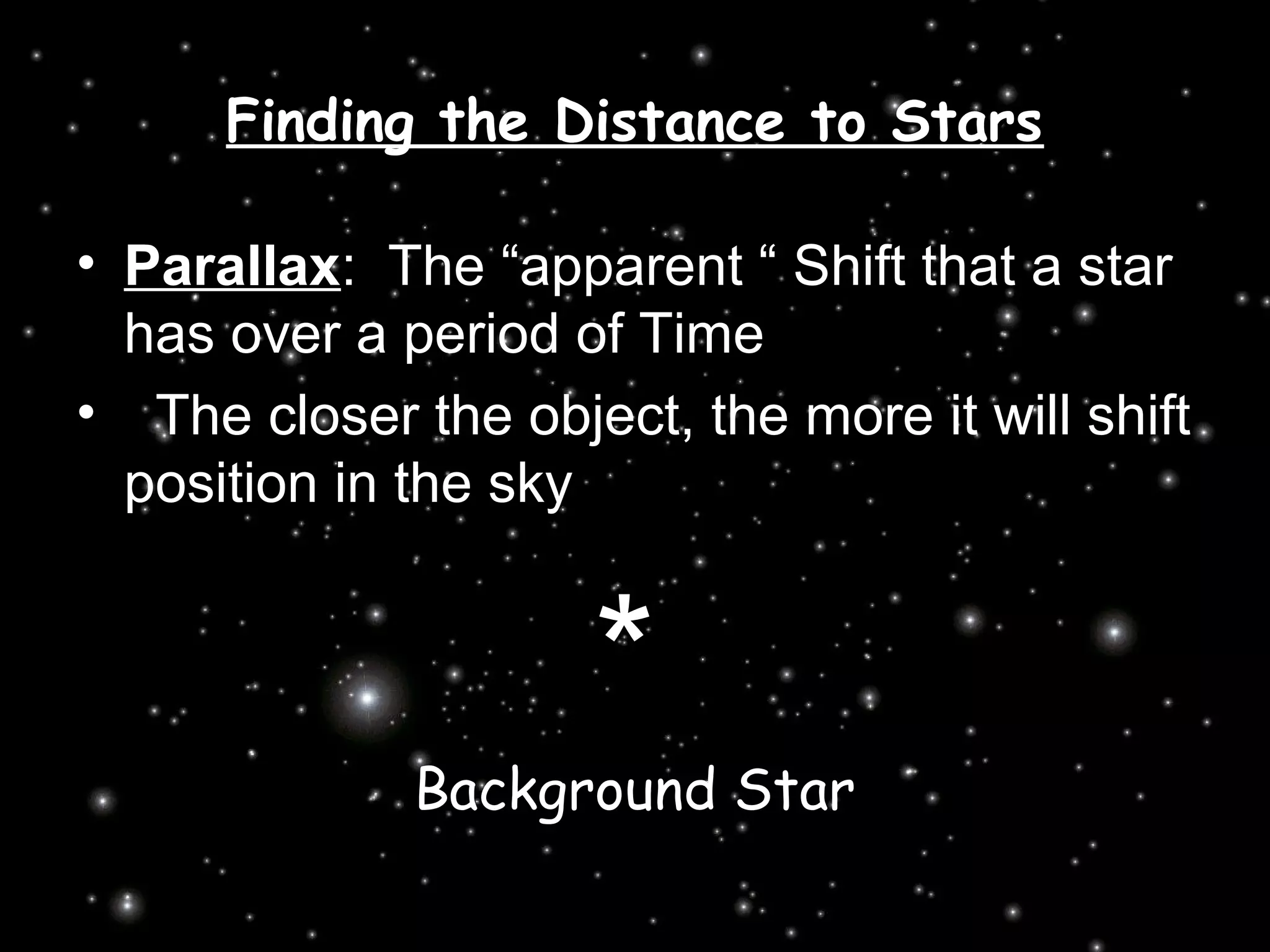 Finding the Distance to Stars

• Parallax: The “apparent “ Shift that a star has over a period of Time
• The closer the object, the more it will shift position in the sky

*

Background Star